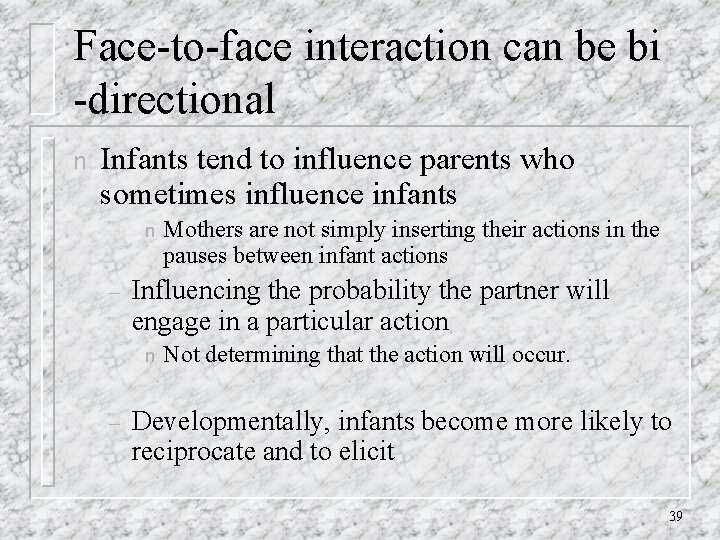 Face-to-face interaction can be bi -directional

n Infants tend to influence parents who sometimes influence infants

n Mothers are not simply inserting their actions in the pauses between infant actions

– Influencing the probability the partner will engage in a particular action

n Not determining that the action will occur.

– Developmentally, infants become more likely to reciprocate and to elicit

39